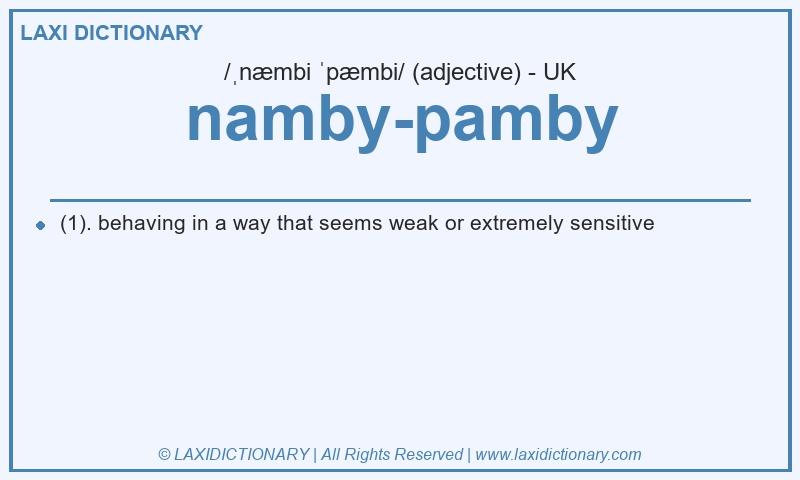 LAXI DICTIONARY

/ˌnæmbi ˈpæmbi/ (adjective) - UK

namby-pamby

(1). behaving in a way that seems weak or extremely sensitive

© LAXIDICTIONARY | All Rights Reserved | www.laxidictionary.com